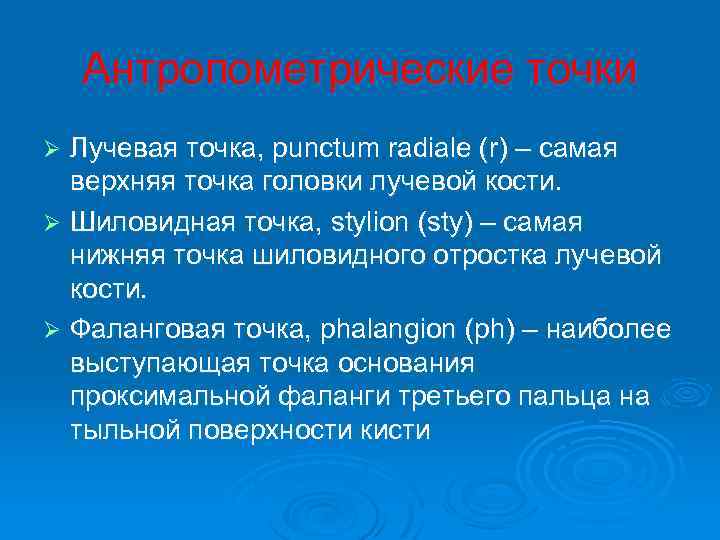 Антропометрические точки

➢ Лучевая точка, punctum radiale (r) – самая верхняя точка головки лучевой кости.

➢ Шиловидная точка, stylion (sty) – самая нижняя точка шиловидного отростка лучевой кости.

➢ Фаланговая точка, phalangion (ph) – наиболее выступающая точка основания проксимальной фаланги третьего пальца на тыльной поверхности кисти